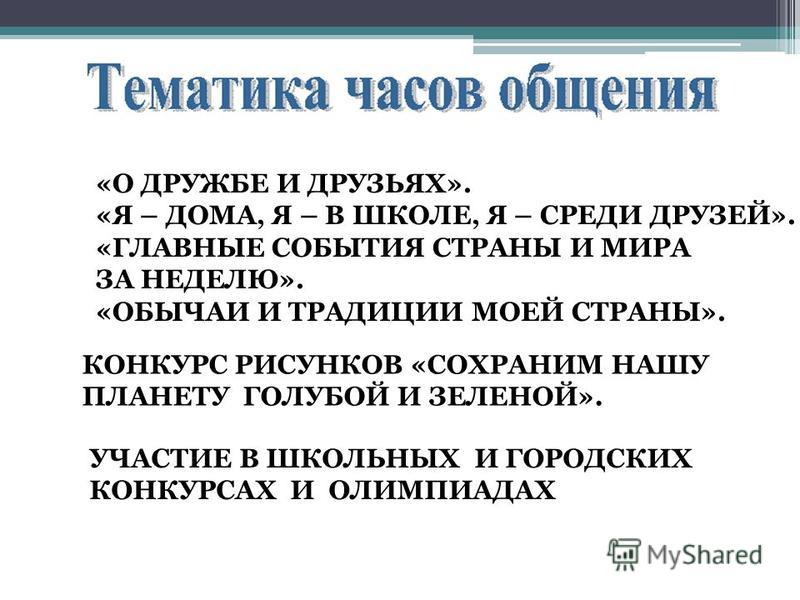 Тематика часов общения

«О ДРУЖБЕ И ДРУЗЬЯХ».
«Я – ДОМА, Я – В ШКОЛЕ, Я – СРЕДИ ДРУЗЕЙ».
«ГЛАВНЫЕ СОБЫТИЯ СТРАНЫ И МИРА ЗА НЕДЕЛЮ».
«ОБЫЧАИ И ТРАДИЦИИ МОЕЙ СТРАНЫ».

КОНКУРС РИСУНКОВ «СОХРАНИМ НАШУ ПЛАНЕТУ ГОЛУБОЙ И ЗЕЛЕНОЙ».

УЧАСТИЕ В ШКОЛЬНЫХ И ГОРОДСКИХ КОНКУРСАХ И ОЛИМПИАДАХ

MyShared